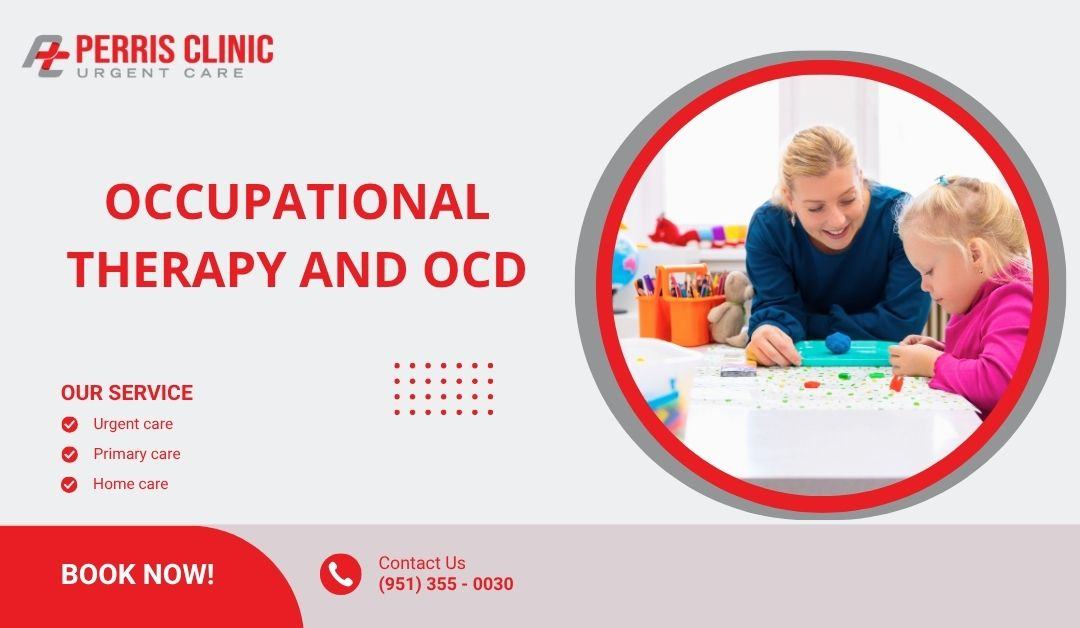 PERRIS CLINIC
URGENT CARE

OCCUPATIONAL THERAPY AND OCD

OUR SERVICE
Urgent care
Primary care
Home care

BOOK NOW!

Contact Us
(951) 355 - 0030